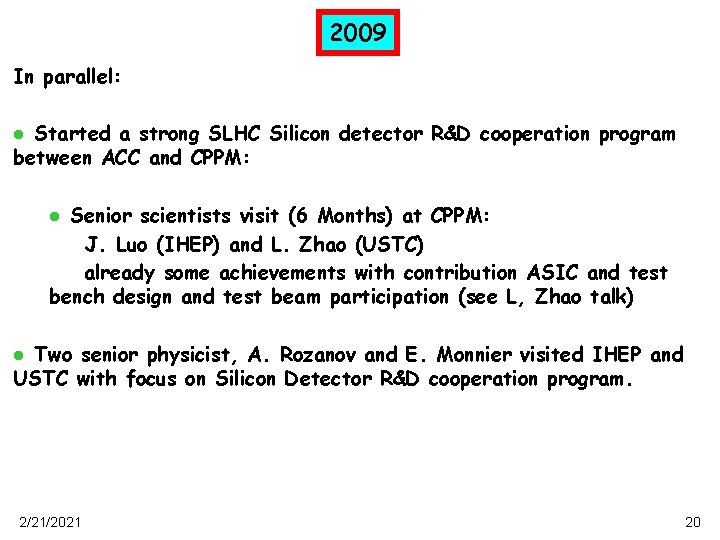 2009

In parallel:

● Started a strong SLHC Silicon detector R&D cooperation program between ACC and CPPM:

● Senior scientists visit (6 Months) at CPPM:
J. Luo (IHEP) and L. Zhao (USTC)
already some achievements with contribution ASIC and test bench design and test beam participation (see L, Zhao talk)

● Two senior physicist, A. Rozanov and E. Monnier visited IHEP and USTC with focus on Silicon Detector R&D cooperation program.

2/21/2021

20